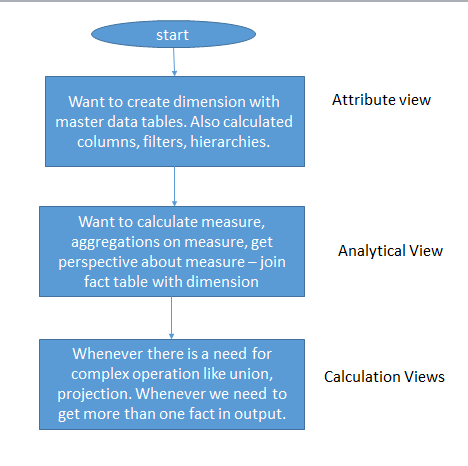 start

Want to create dimension with master data tables. Also calculated columns, filters, hierarchies.

Attribute view

Want to calculate measure, aggregations on measure, get perspective about measure – join fact table with dimension

Analytical View

Whenever there is a need for complex operation like union, projection. Whenever we need to get more than one fact in output.

Calculation Views